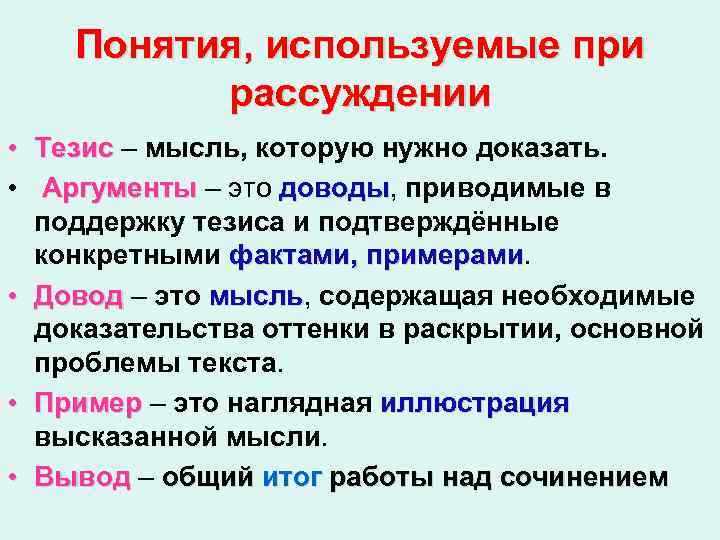 Понятия, используемые при рассуждении

• Тезис – мысль, которую нужно доказать.

• Аргументы – это доводы, приводимые в поддержку тезиса и подтверждённые конкретными фактами, примерами.

• Довод – это мысль, содержащая необходимые доказательства оттенки в раскрытии, основной проблемы текста.

• Пример – это наглядная иллюстрация высказанной мысли.

• Вывод – общий итог работы над сочинением